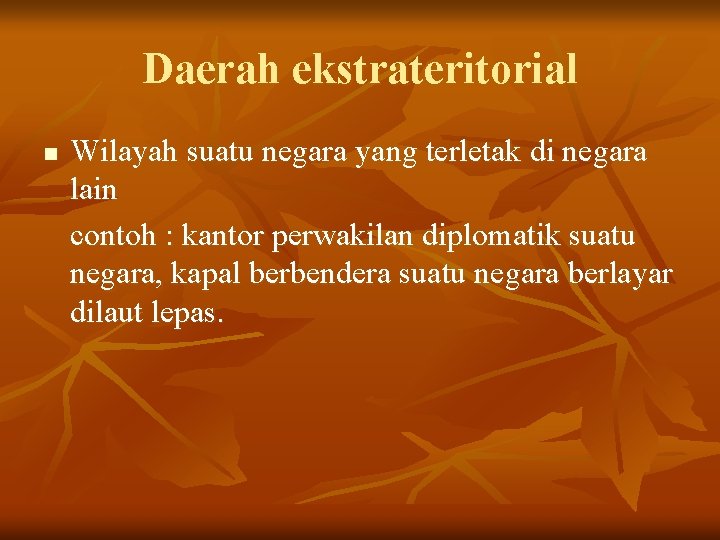 Daerah ekstrateritorial

■ Wilayah suatu negara yang terletak di negara lain

contoh : kantor perwakilan diplomatik suatu negara, kapal berbendera suatu negara berlayar dilaut lepas.